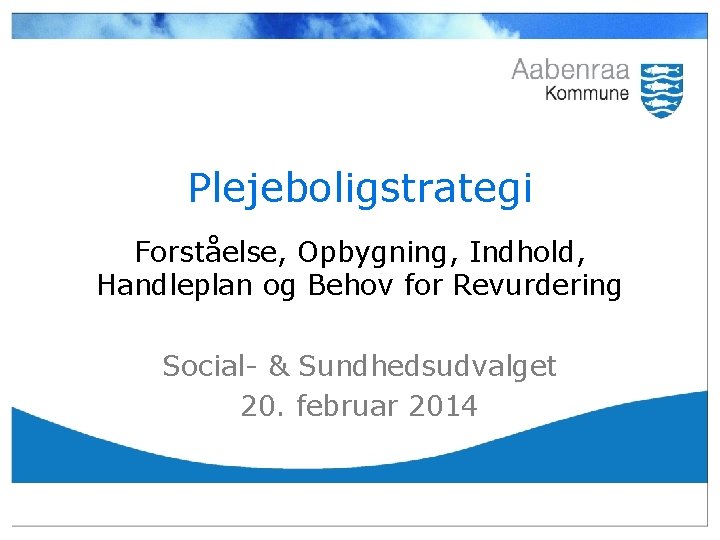 Aabenraa
Kommune

Plejeboligstrategi

Forståelse, Opbygning, Indhold, Handleplan og Behov for Revurdering

Social- & Sundhedsudvalget
20. februar 2014